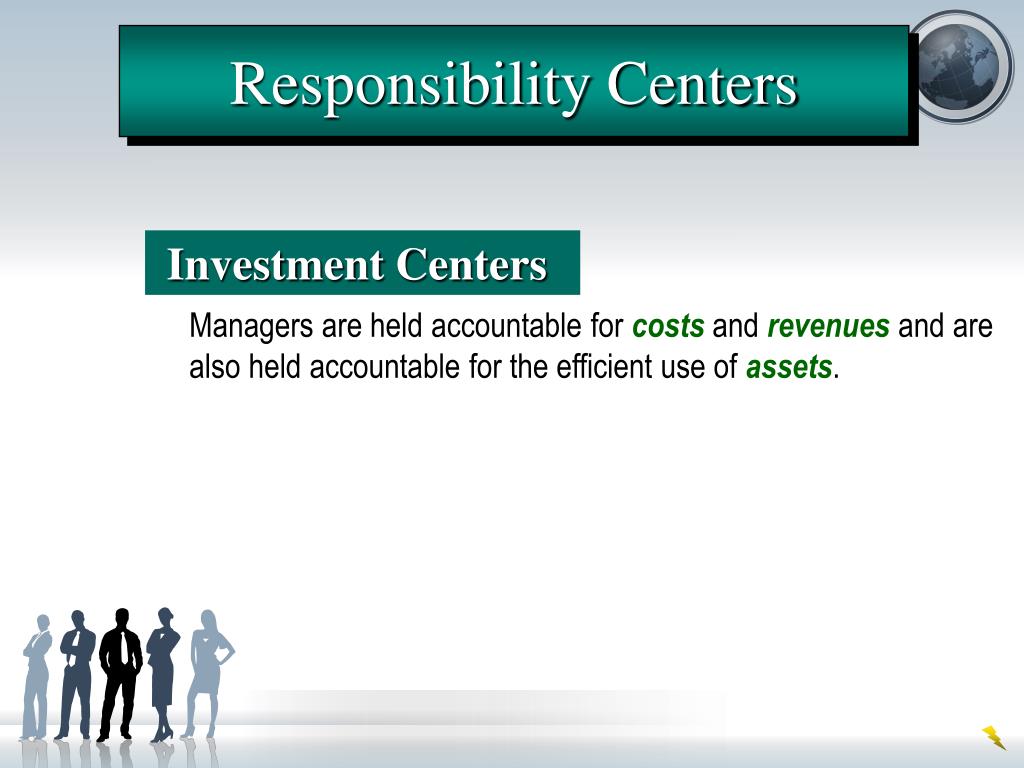 Responsibility Centers

Investment Centers

Managers are held accountable for costs and revenues and are also held accountable for the efficient use of assets.